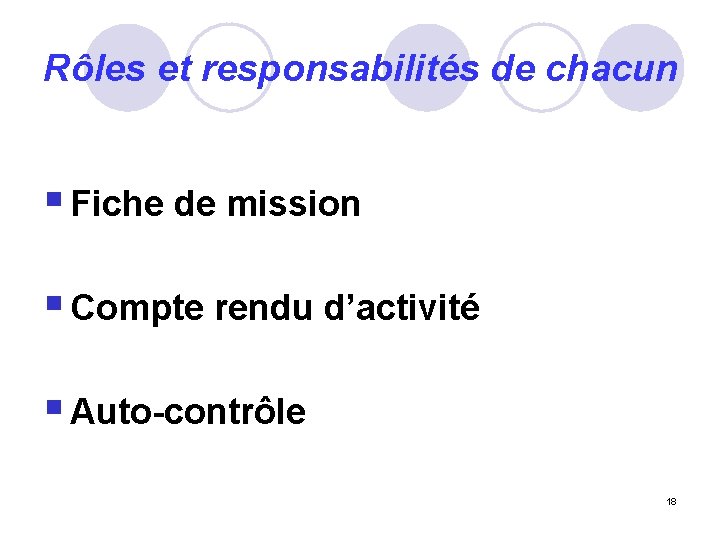 Rôles et responsabilités de chacun

Fiche de mission

Compte rendu d’activité

Auto-contrôle

18